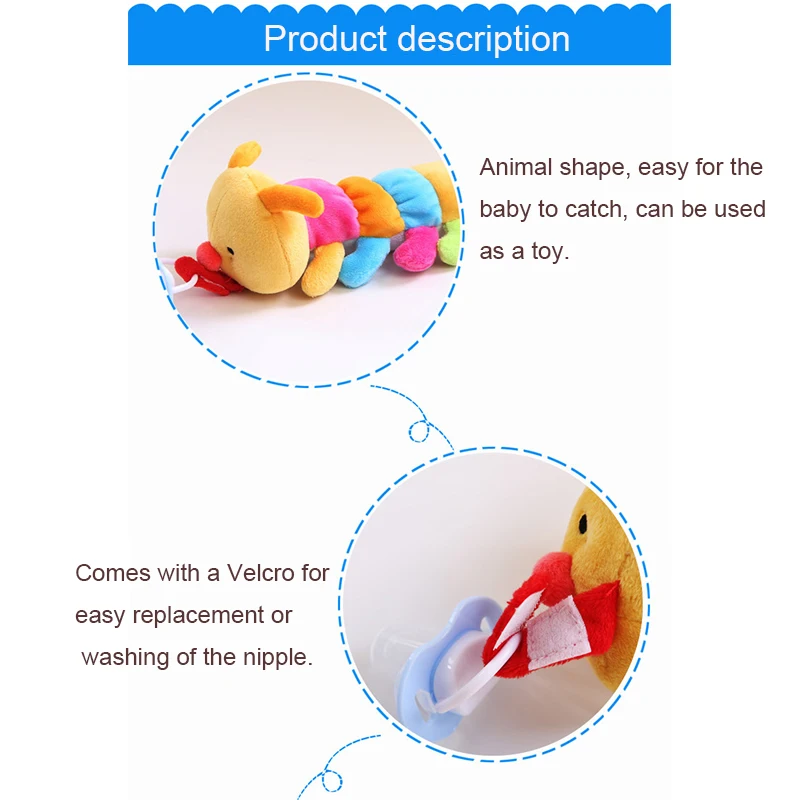 Product description

Animal shape, easy for the baby to catch, can be used as a toy.

Comes with a Velcro for easy replacement or washing of the nipple.